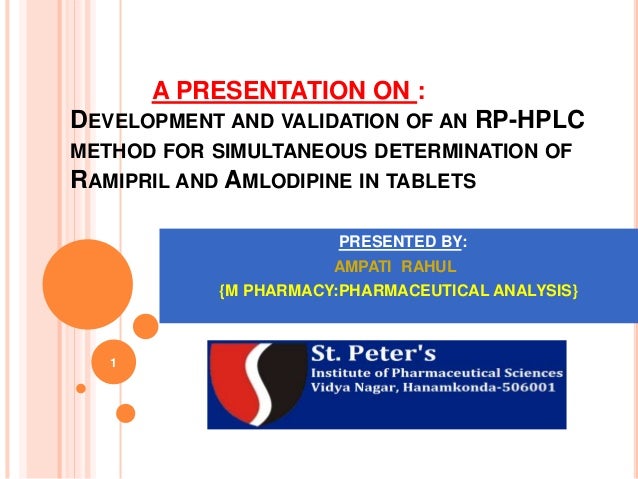 A PRESENTATION ON :
DEVELOPMENT AND VALIDATION OF AN RP-HPLC METHOD FOR SIMULTANEOUS DETERMINATION OF RAMIPRIL AND AMLODIPINE IN TABLETS

PRESENTED BY:
AMPATI RAHUL
{M PHARMACY:PHARMACEUTICAL ANALYSIS}

1

St. Peter's
Institute of Pharmaceutical Sciences
Vidya Nagar, Hanamkonda-506001